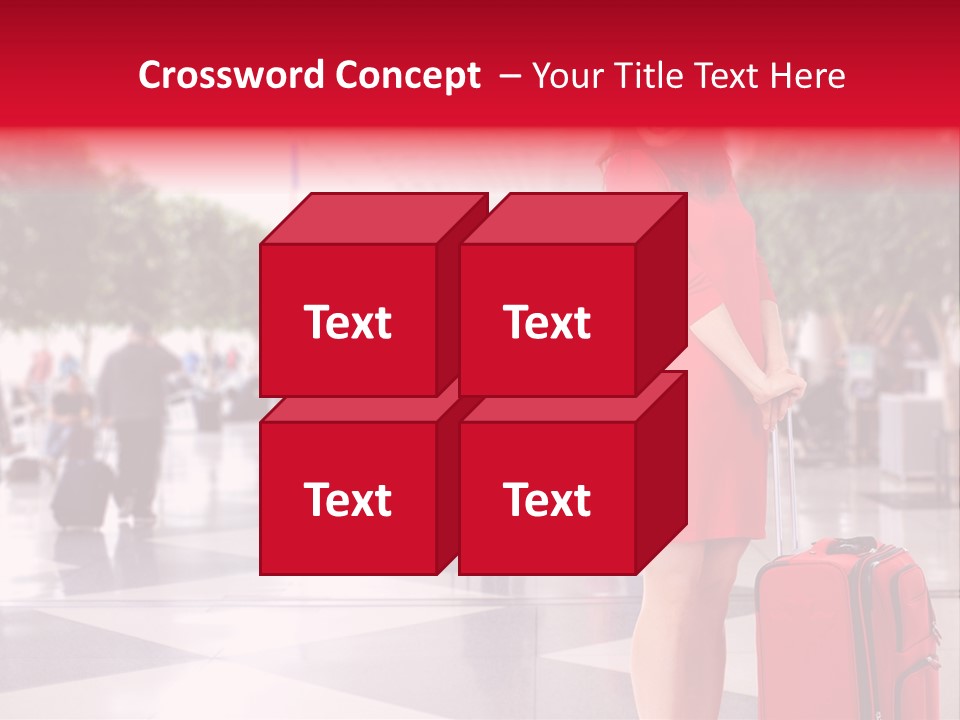 Crossword Concept – Your Title Text Here

Text

Text

Text

Text